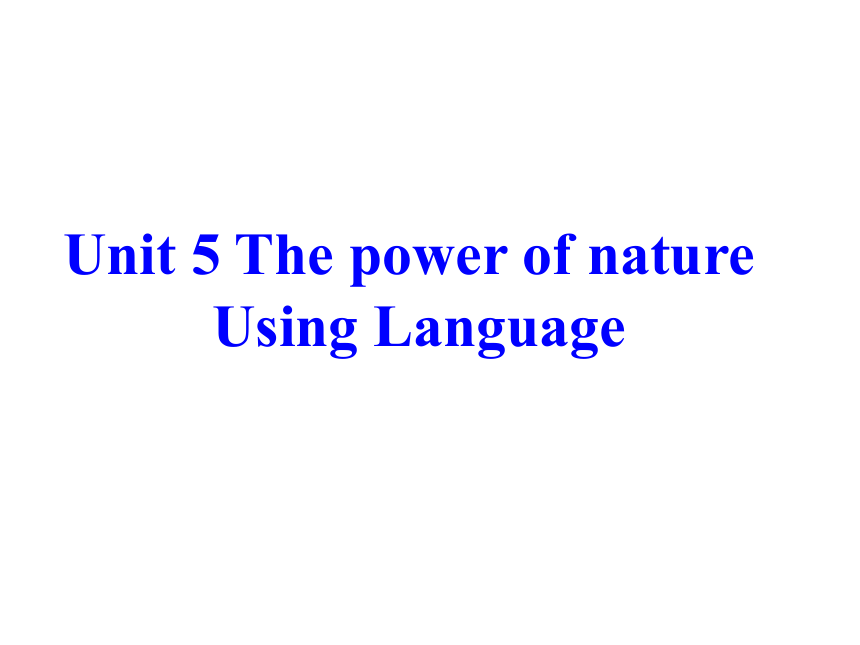 Unit 5 The power of nature
Using Language